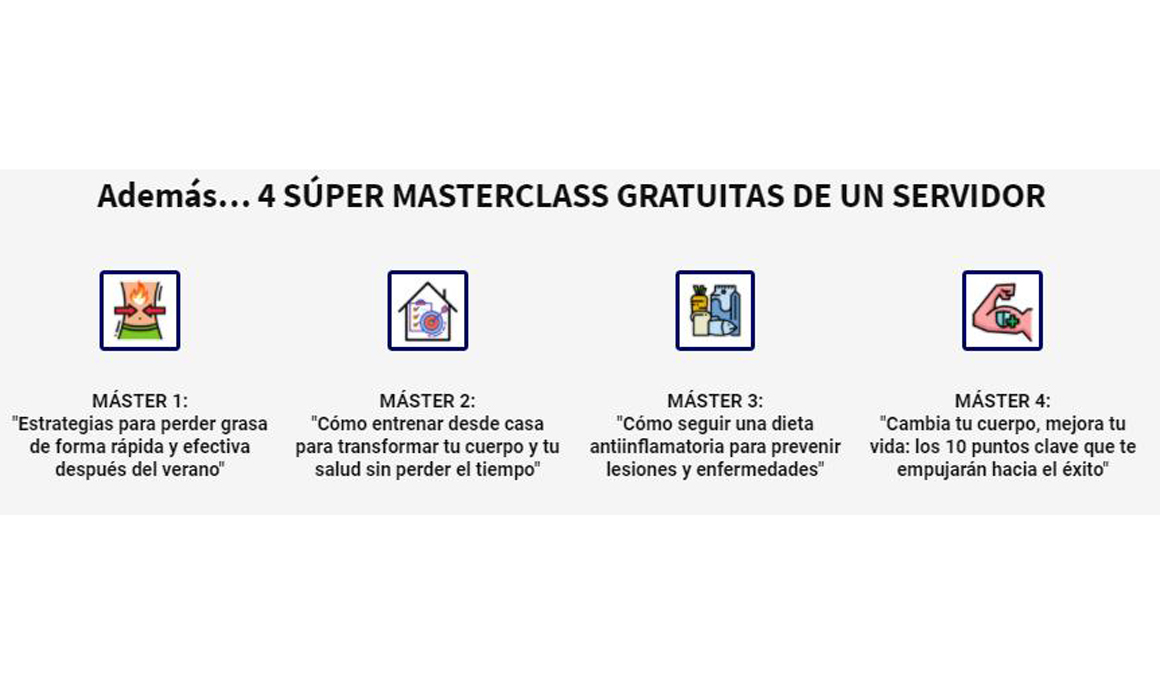 Además... 4 SÚPER MASTERCLASS GRATUITAS DE UN SERVIDOR

MÁSTER 1:
"Estrategias para perder grasa de forma rápida y efectiva después del verano"

MÁSTER 2:
"Cómo entrenar desde casa para transformar tu cuerpo y tu salud sin perder el tiempo"

MÁSTER 3:
"Cómo seguir una dieta antiinflamatoria para prevenir lesiones y enfermedades"

MÁSTER 4:
"Cambia tu cuerpo, mejora tu vida: los 10 puntos clave que te empujarán hacia el éxito"